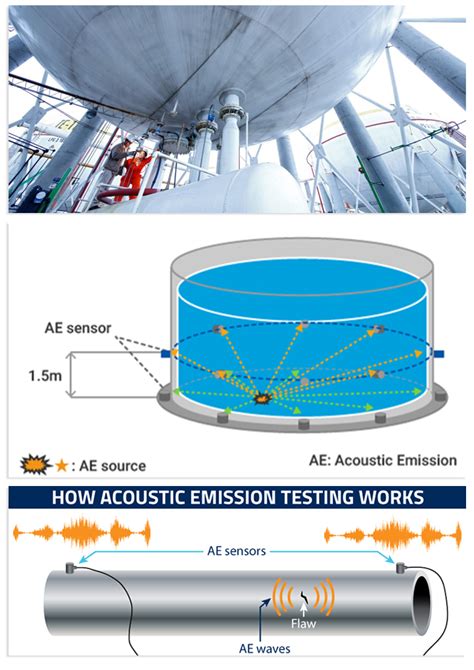 AE sensor

1.5m

: AE source

AE: Acoustic Emission

HOW ACOUSTIC EMISSION TESTING WORKS

AE sensors

Flaw

AE waves